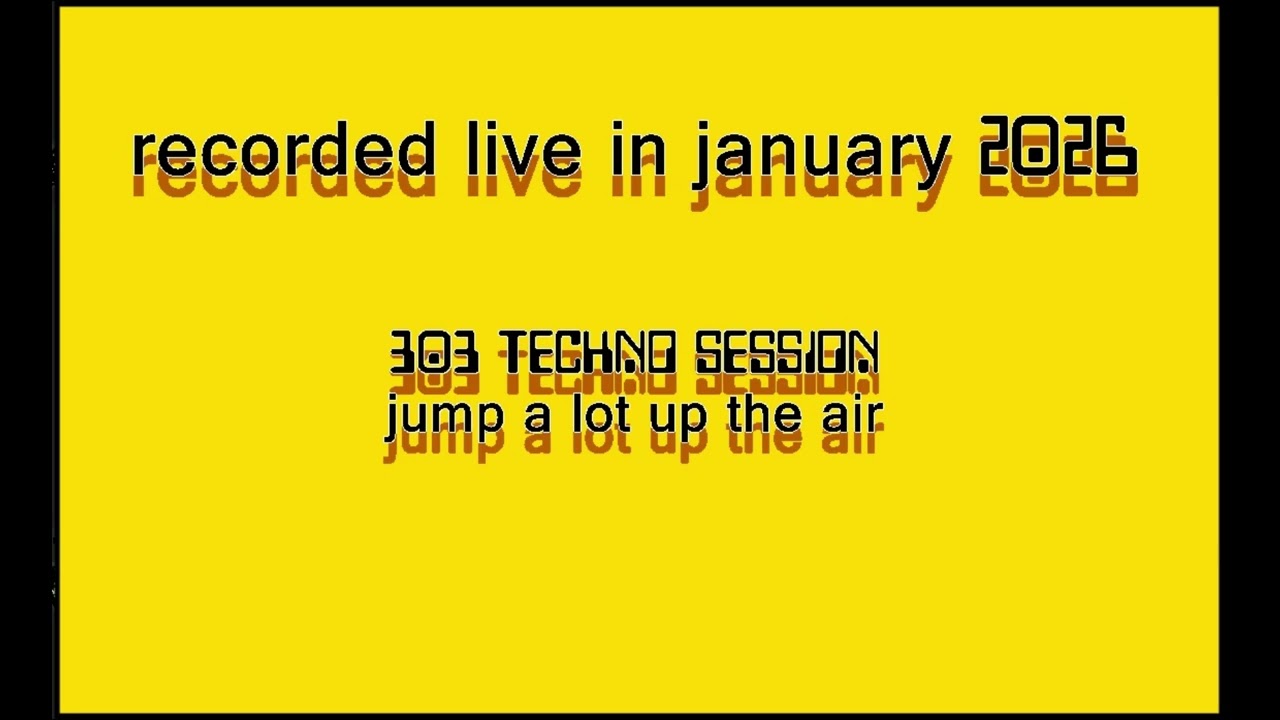 recorded live in january 2026

303 TECHNO SESSION
jump a lot up the air